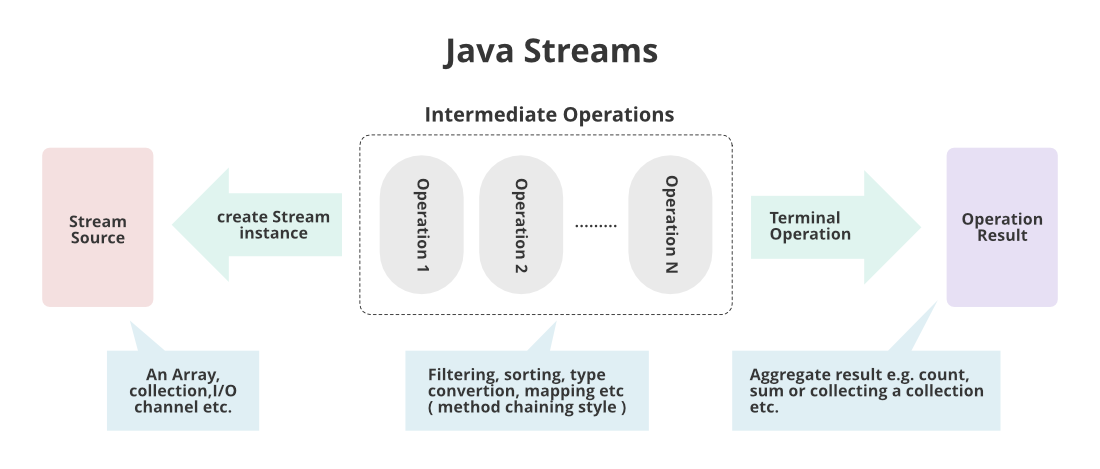 Java Streams

Intermediate Operations

Stream Source

create Stream instance

Operation 1

Operation 2

.........

Operation N

Terminal Operation

Operation Result

An Array, collection,I/O channel etc.

Filtering, sorting, type convertion, mapping etc ( method chaining style )

Aggregate result e.g. count, sum or collecting a collection etc.